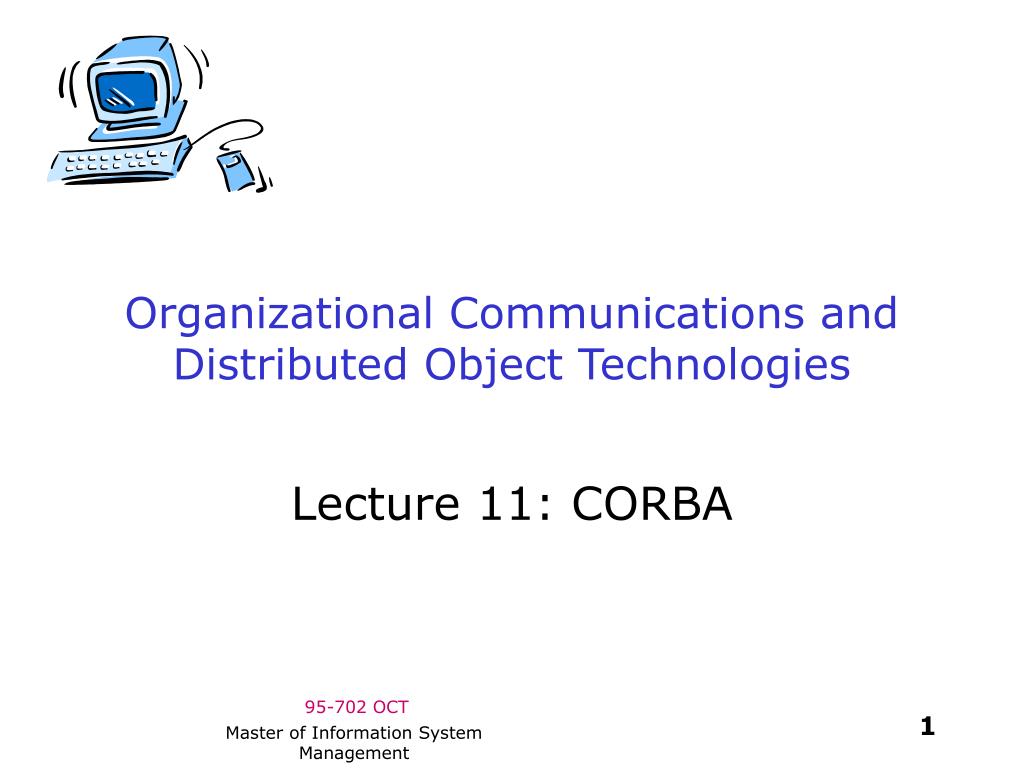 Organizational Communications and Distributed Object Technologies

Lecture 11: CORBA

95-702 OCT

Master of Information System Management

1